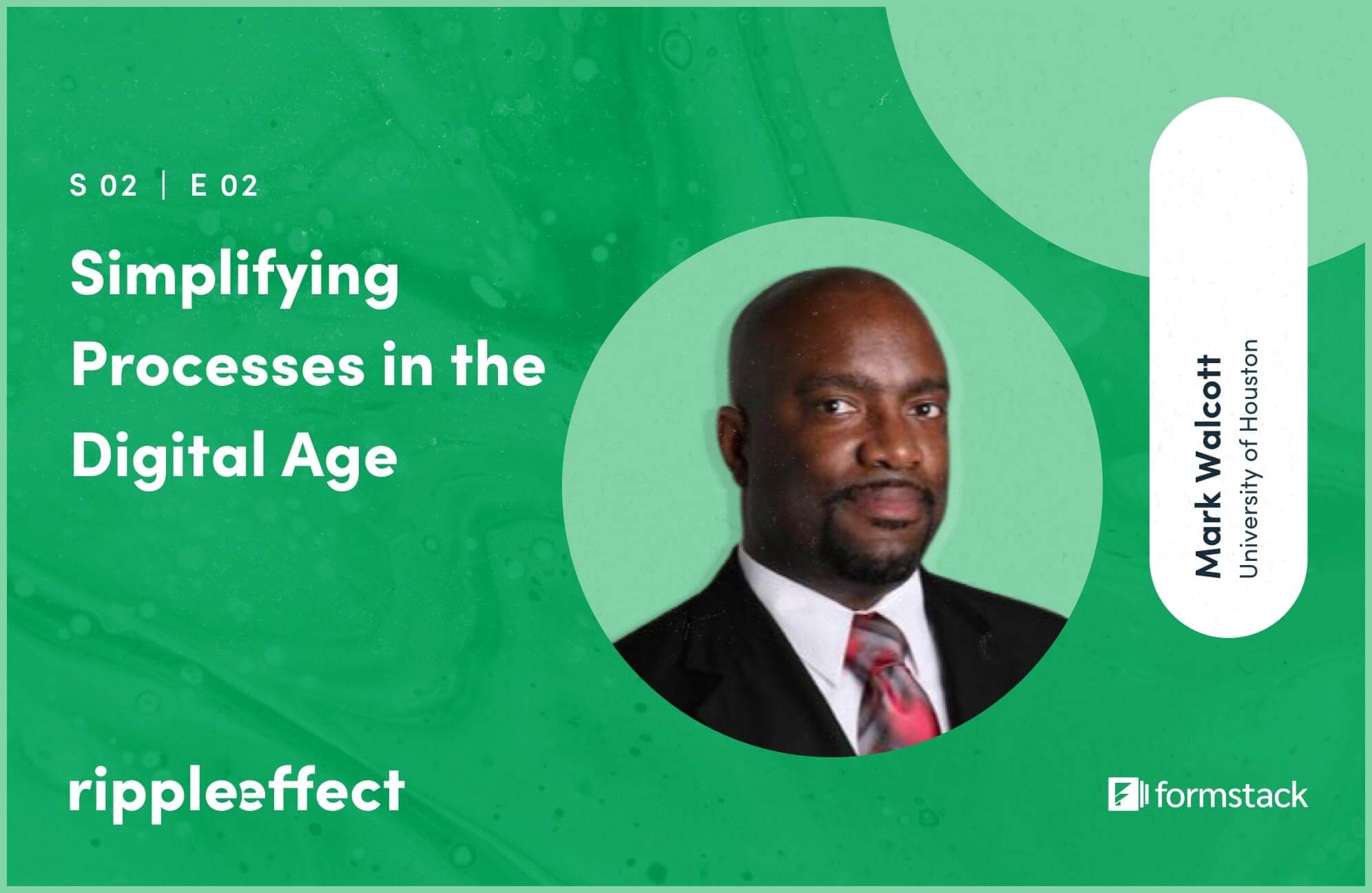 S 02 | E 02

Simplifying Processes in the Digital Age

Mark Walcott
University of Houston

rippleeffect

formstack